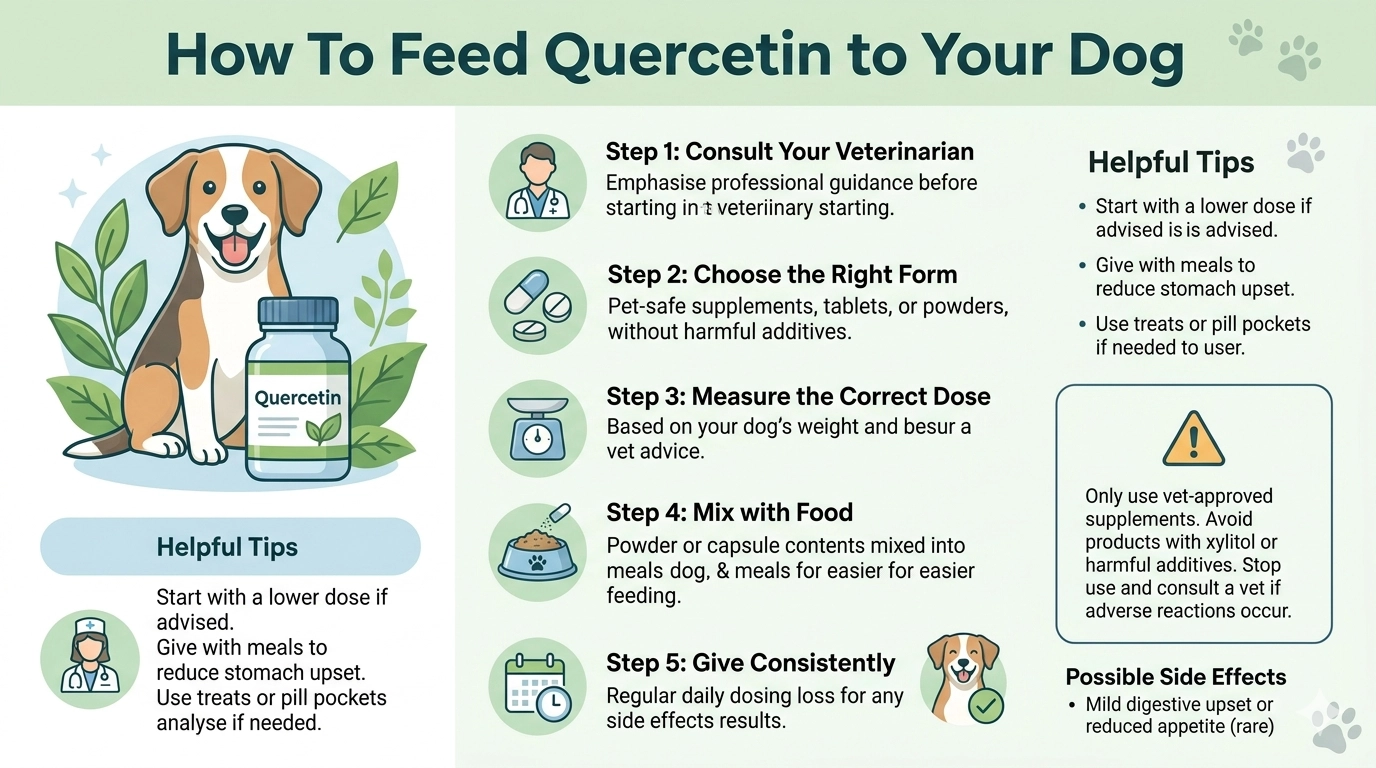 How To Feed Quercetin to Your Dog

Quercetin

Helpful Tips

Start with a lower dose if advised.
Give with meals to reduce stomach upset.
Use treats or pill pockets analyse if needed.

Step 1: Consult Your Veterinarian
Emphasise professional guidance before starting in veteriinary starting.

Step 2: Choose the Right Form
Pet-safe supplements, tablets, or powders, without harmful additives.

Step 3: Measure the Correct Dose
Based on your dog's weight and besur a vet advice.

Step 4: Mix with Food
Powder or capsule contents mixed into meals dog, & meals for easier for easier feeding.

Step 5: Give Consistently
Regular daily dosing loss for any side effects results.

Helpful Tips
• Start with a lower dose if advised is is advised.
• Give with meals to reduce stomach upset.
• Use treats or pill pockets if needed to user.

Only use vet-approved supplements. Avoid products with xylitol or harmful additives. Stop use and consult a vet if adverse reactions occur.

Possible Side Effects
• Mild digestive upset or reduced appetite (rare)